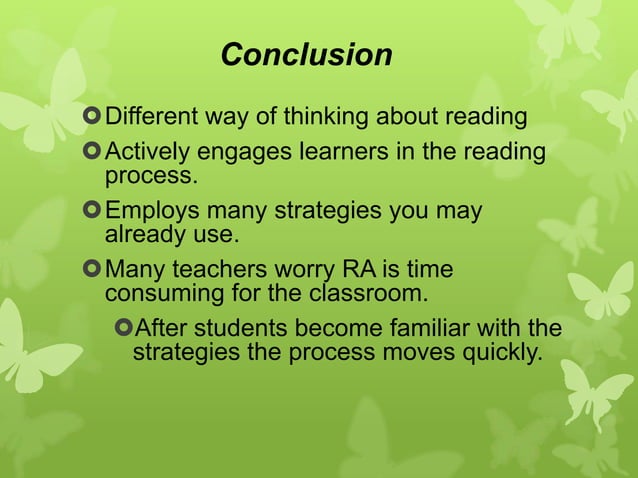 Conclusion

Different way of thinking about reading

Actively engages learners in the reading process.

Employs many strategies you may already use.

Many teachers worry RA is time consuming for the classroom.

After students become familiar with the strategies the process moves quickly.